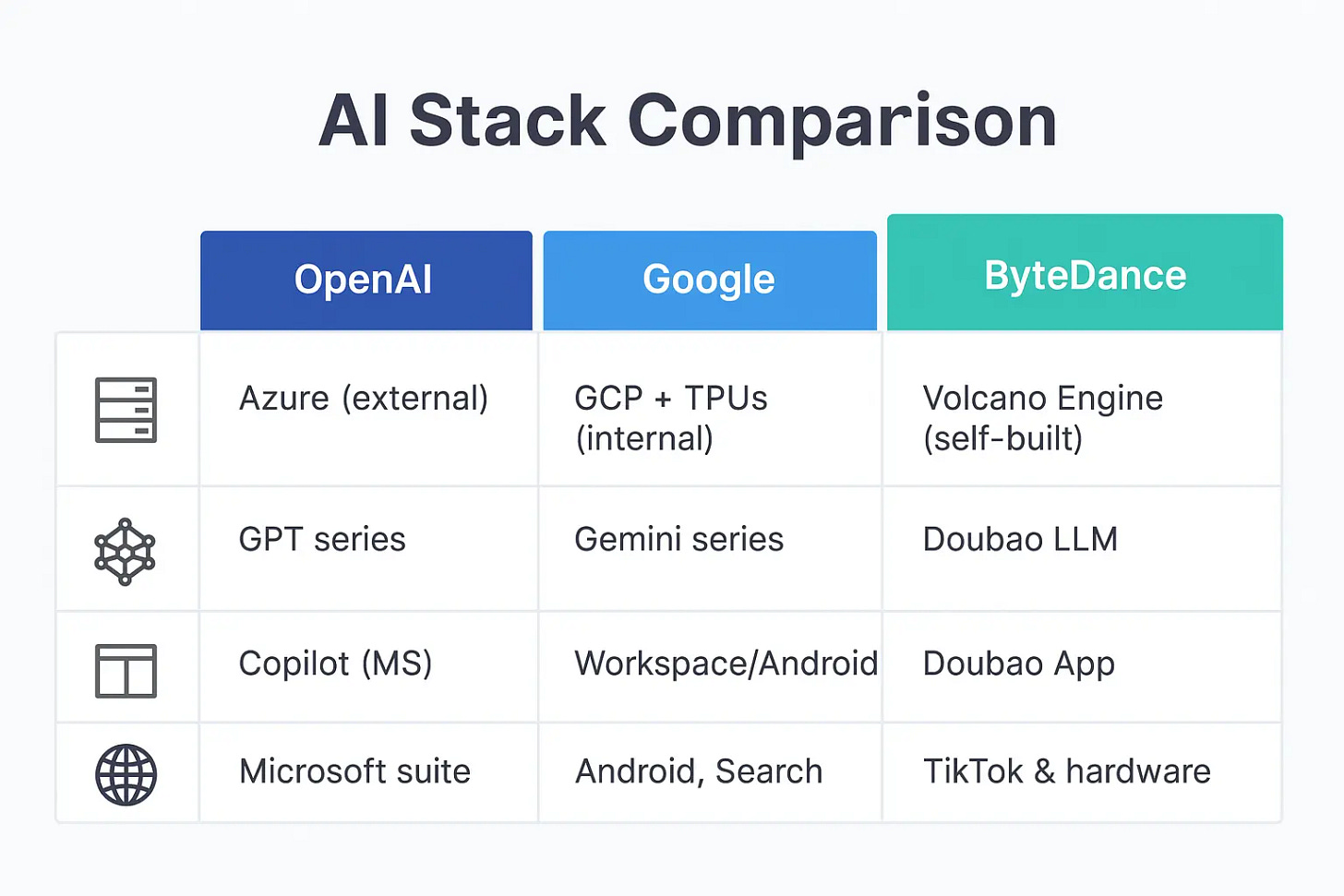 AI Stack Comparison

| | OpenAI | Google | ByteDance |
|---|---|---|---|
| | Azure (external) | GCP + TPUs (internal) | Volcano Engine (self-built) |
| | GPT series | Gemini series | Doubao LLM |
| | Copilot (MS) | Workspace/Android | Doubao App |
| | Microsoft suite | Android, Search | TikTok & hardware |